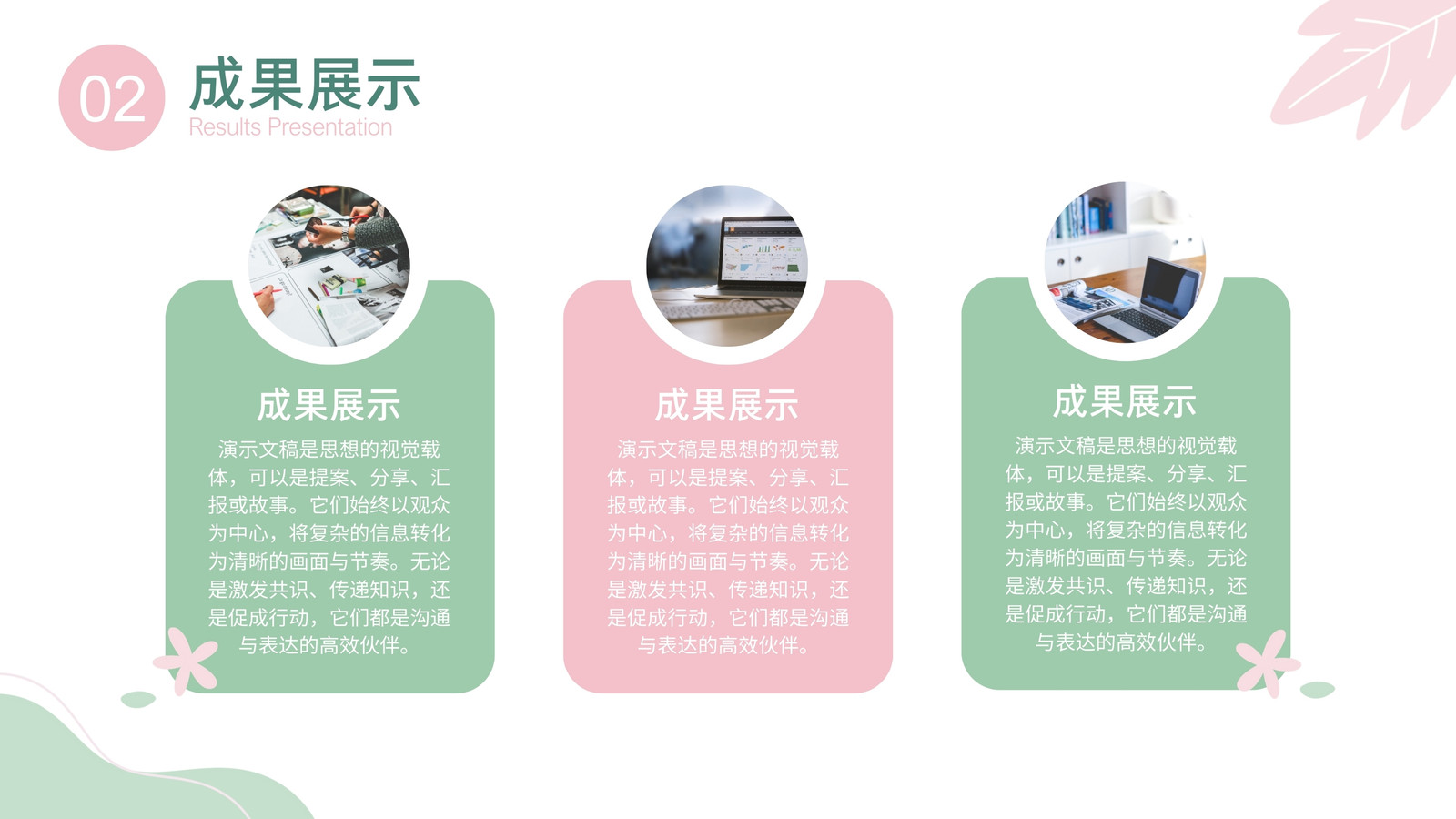 02

成果展示

Results Presentation

成果展示

演示文稿是思想的视觉载体，可以是提案、分享、汇报或故事。它们始终以观众为中心，将复杂的信息转化为清晰的画面与节奏。无论是激发共识、传递知识，还是促成行动，它们都是沟通与表达的高效伙伴。

成果展示

演示文稿是思想的视觉载体，可以是提案、分享、汇报或故事。它们始终以观众为中心，将复杂的信息转化为清晰的画面与节奏。无论是激发共识、传递知识，还是促成行动，它们都是沟通与表达的高效伙伴。

成果展示

演示文稿是思想的视觉载体，可以是提案、分享、汇报或故事。它们始终以观众为中心，将复杂的信息转化为清晰的画面与节奏。无论是激发共识、传递知识，还是促成行动，它们都是沟通与表达的高效伙伴。